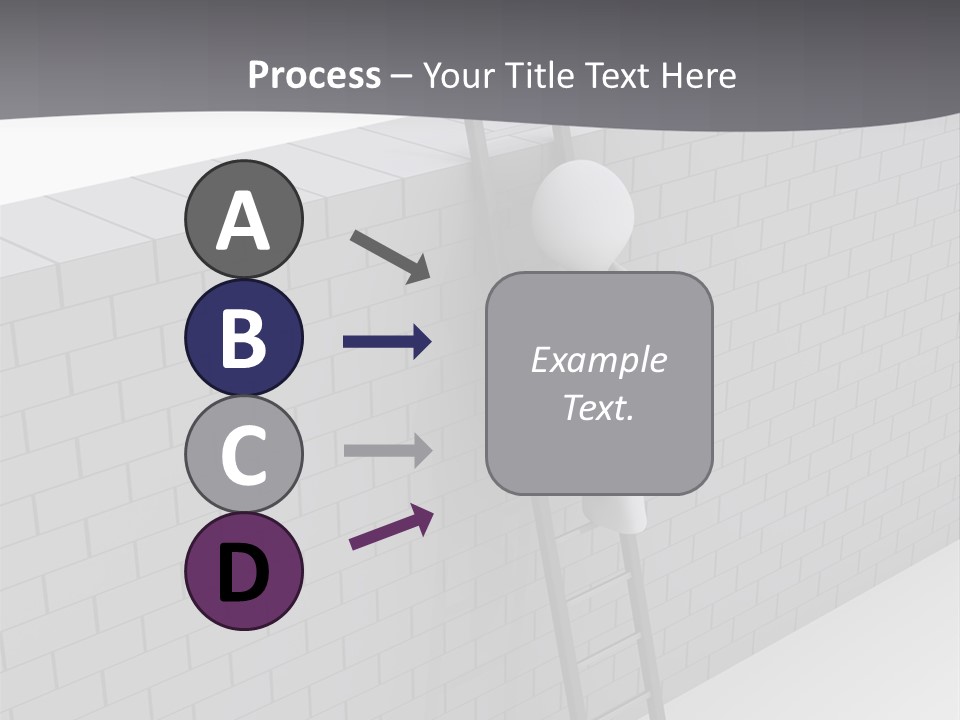 Process – Your Title Text Here

A

B

C

D

Example Text.